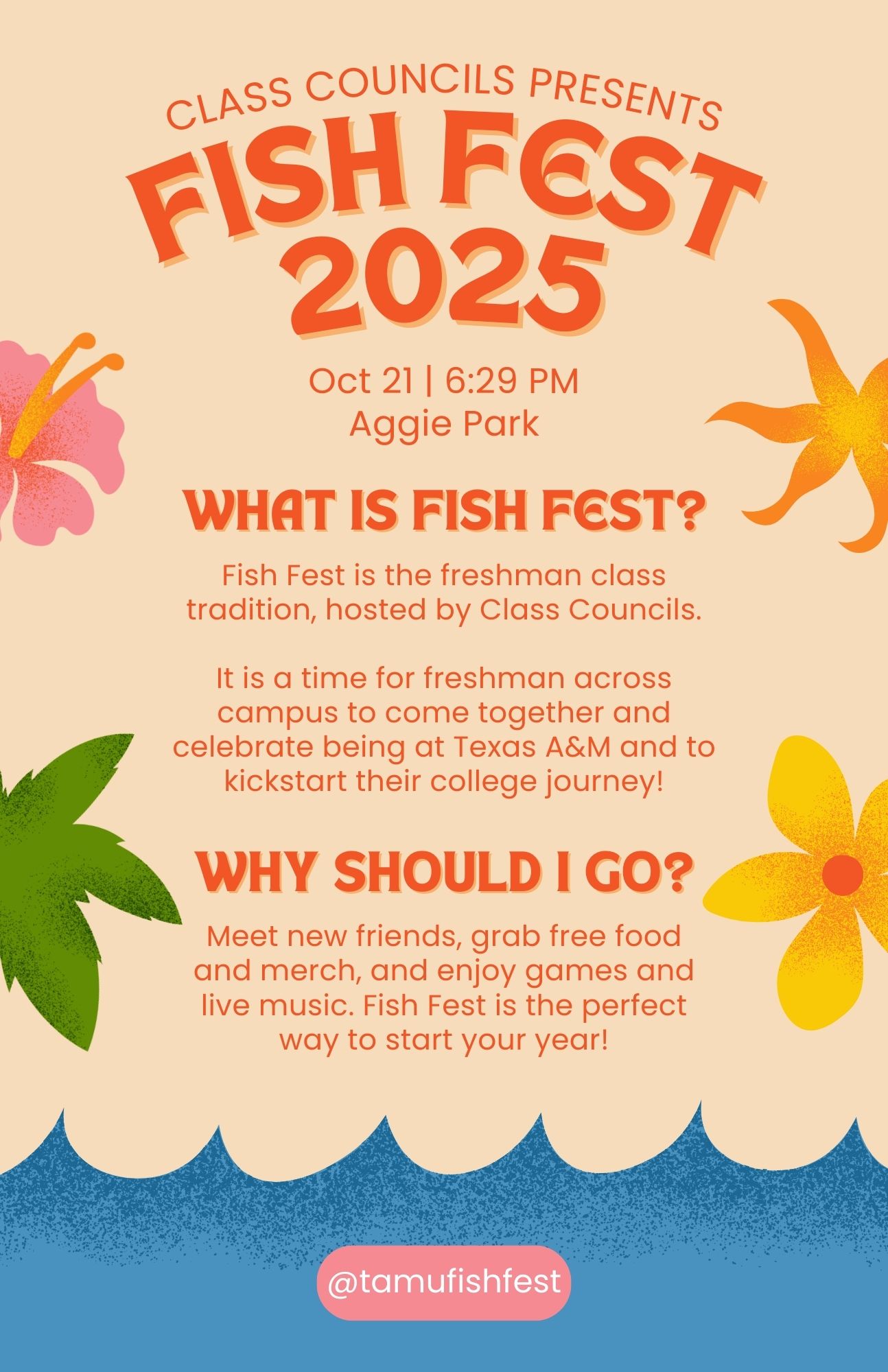 CLASS COUNCILS PRESENTS

FISH FEST 2025

Oct 21 | 6:29 PM
Aggie Park

WHAT IS FISH FEST?

Fish Fest is the freshman class tradition, hosted by Class Councils.

It is a time for freshman across campus to come together and celebrate being at Texas A&M and to kickstart their college journey!

WHY SHOULD I GO?

Meet new friends, grab free food and merch, and enjoy games and live music. Fish Fest is the perfect way to start your year!

@tamufishfest